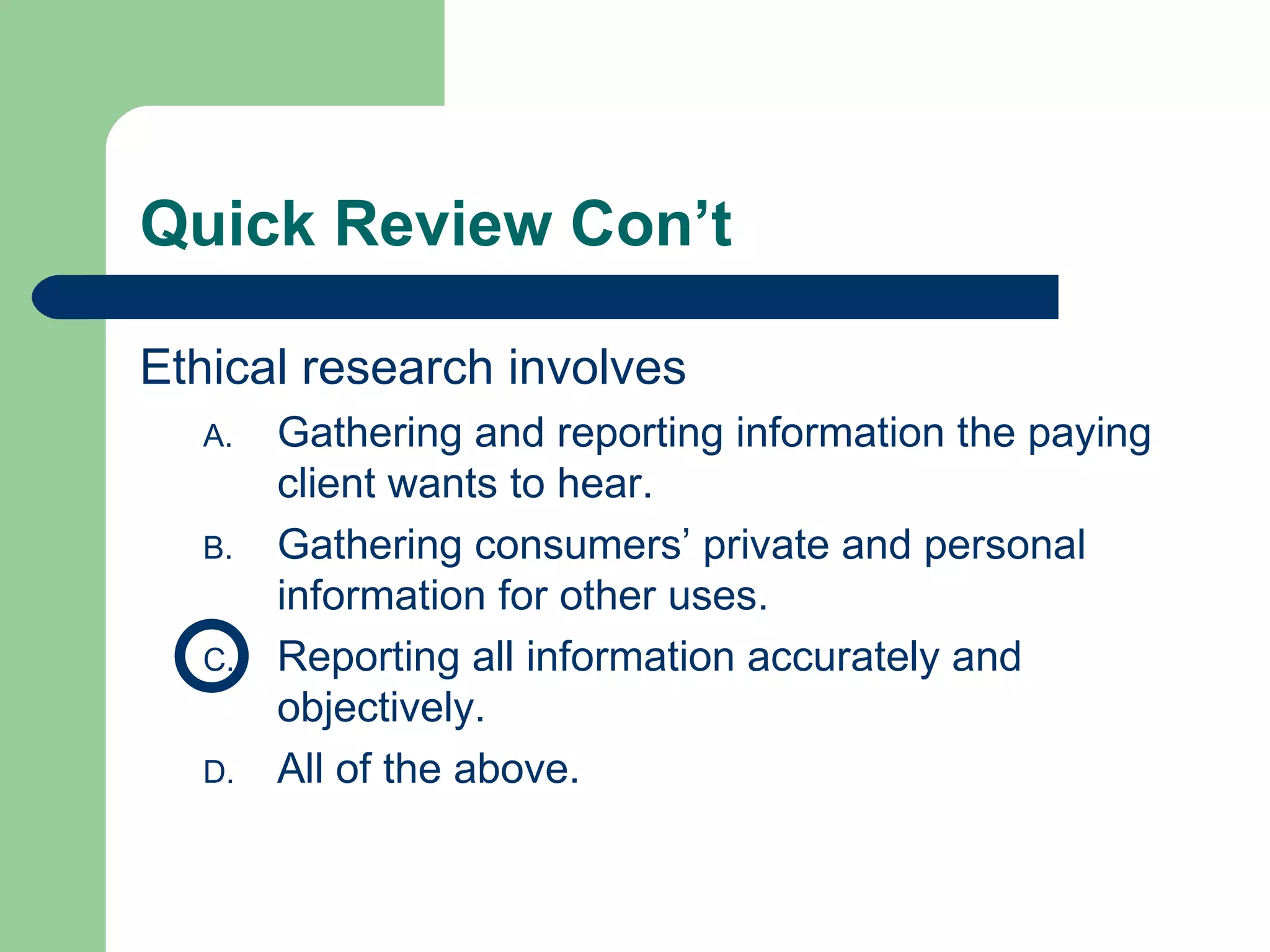 Quick Review Con’t

Ethical research involves

A. Gathering and reporting information the paying client wants to hear.

B. Gathering consumers’ private and personal information for other uses.

C. Reporting all information accurately and objectively.

D. All of the above.